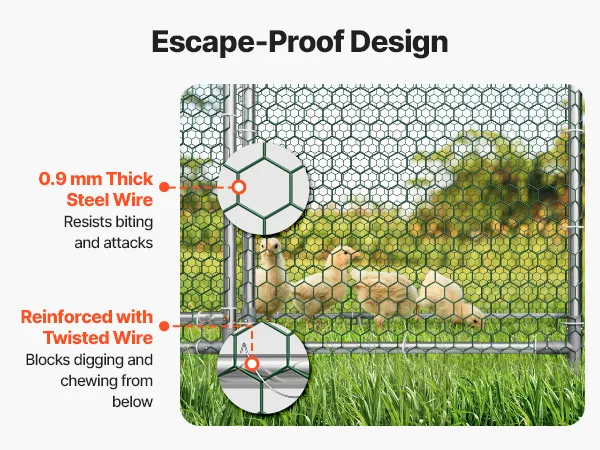 Escape-Proof Design

0.9 mm Thick Steel Wire
Resists biting and attacks

Reinforced with Twisted Wire
Blocks digging and chewing from below